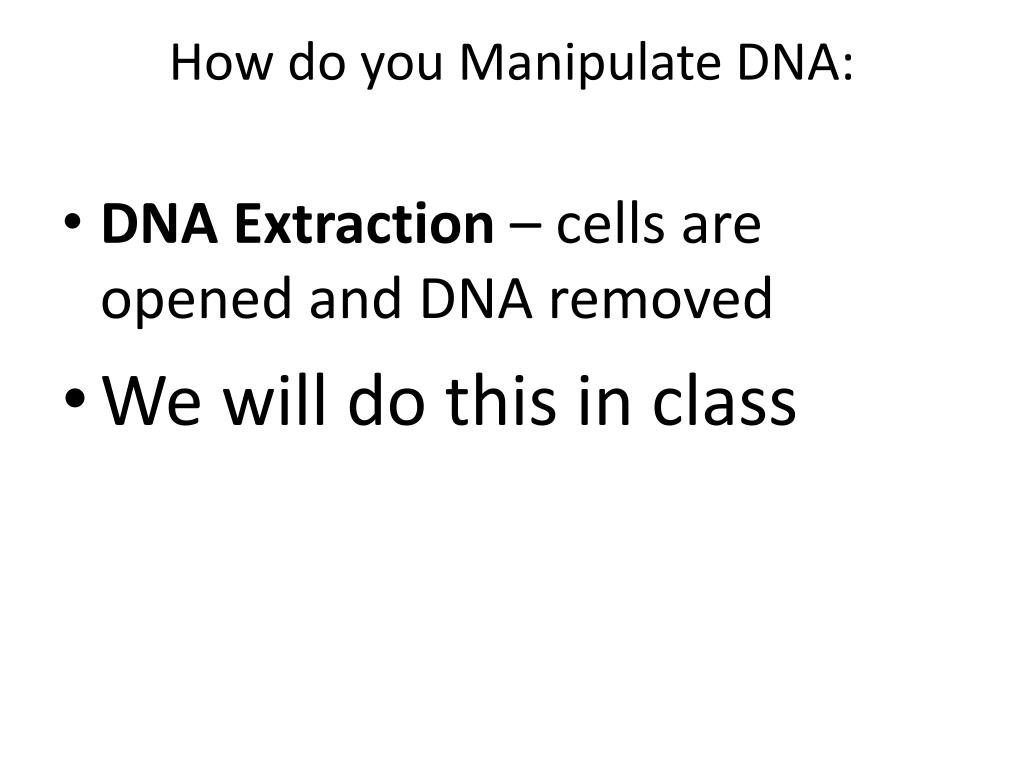 How do you Manipulate DNA:

• DNA Extraction – cells are opened and DNA removed

• We will do this in class